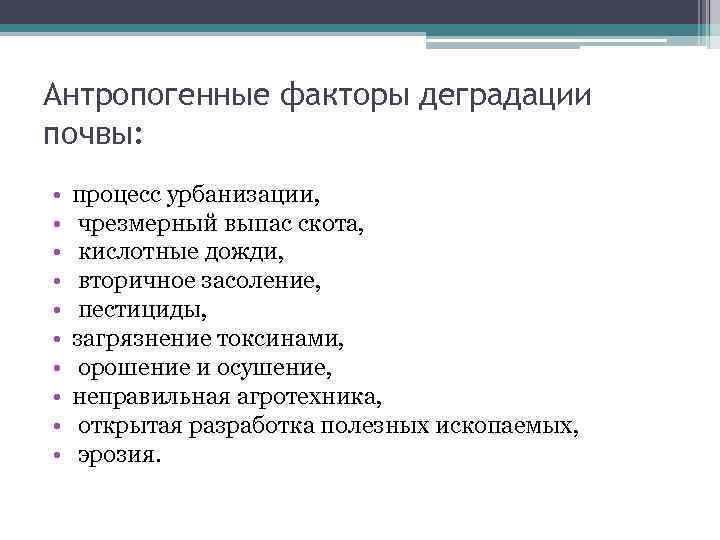 Антропогенные факторы деградации почвы:

• процесс урбанизации,
• чрезмерный выпас скота,
• кислотные дожди,
• вторичное засоление,
• пестициды,
• загрязнение токсинами,
• орошение и осушение,
• неправильная агротехника,
• открытая разработка полезных ископаемых,
• эрозия.